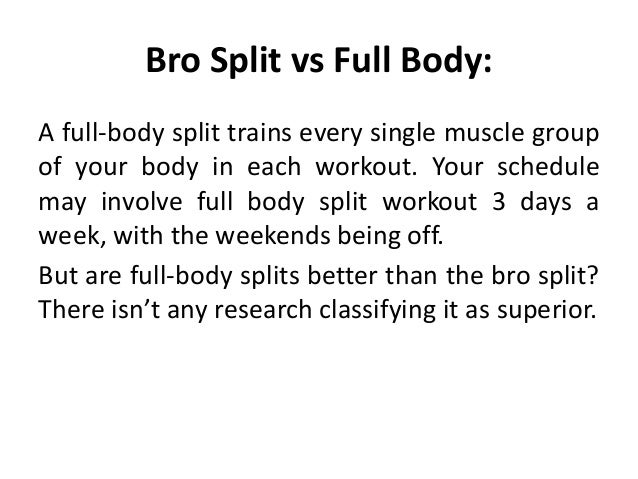 Bro Split vs Full Body:

A full-body split trains every single muscle group of your body in each workout. Your schedule may involve full body split workout 3 days a week, with the weekends being off.

But are full-body splits better than the bro split? There isn't any research classifying it as superior.